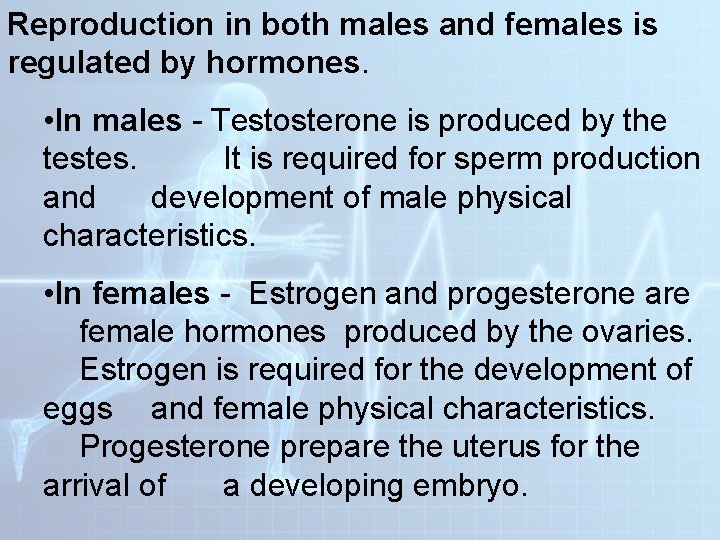 Reproduction in both males and females is regulated by hormones.

•In males - Testosterone is produced by the testes. It is required for sperm production and development of male physical characteristics.

•In females - Estrogen and progesterone are female hormones produced by the ovaries. Estrogen is required for the development of eggs and female physical characteristics. Progesterone prepare the uterus for the arrival of a developing embryo.